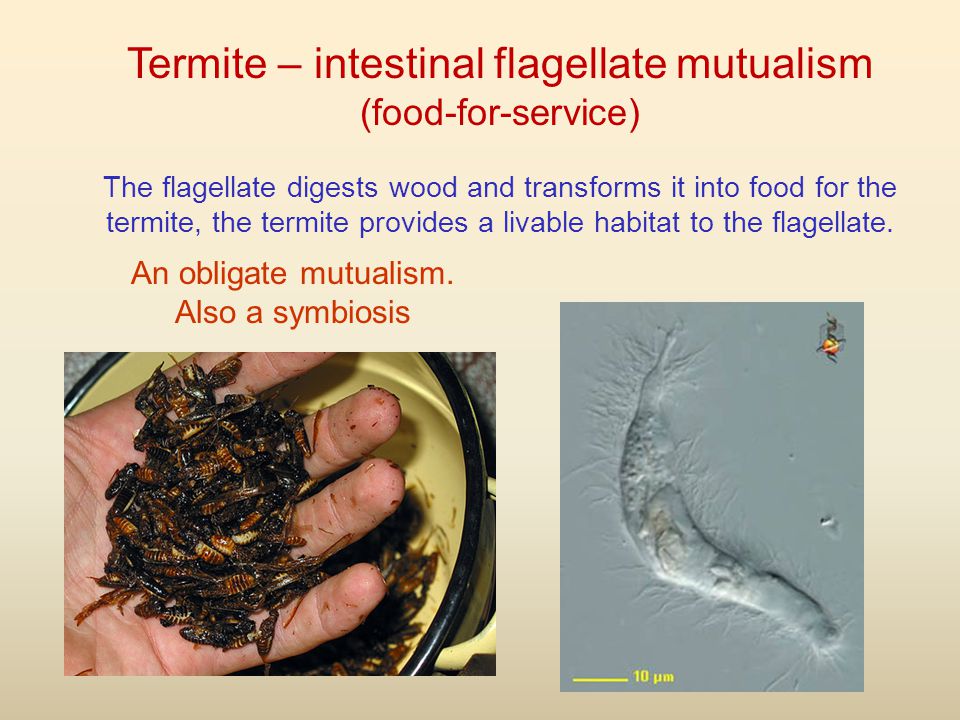 Termite – intestinal flagellate mutualism
(food-for-service)

The flagellate digests wood and transforms it into food for the termite, the termite provides a livable habitat to the flagellate.

An obligate mutualism.
Also a symbiosis

10 μm